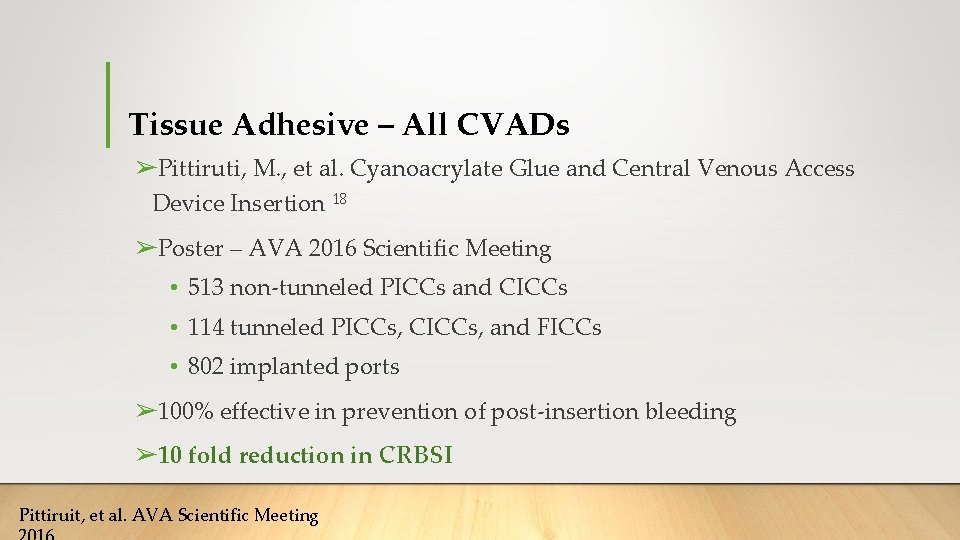 Tissue Adhesive – All CVADs

➢Pittiruti, M., et al. Cyanoacrylate Glue and Central Venous Access Device Insertion $^{18}$

➢Poster – AVA 2016 Scientific Meeting

• 513 non-tunneled PICCs and CICCs
• 114 tunneled PICCs, CICCs, and FICCs
• 802 implanted ports

➢100% effective in prevention of post-insertion bleeding

➢10 fold reduction in CRBSI

Pittiruit, et al. AVA Scientific Meeting 2016